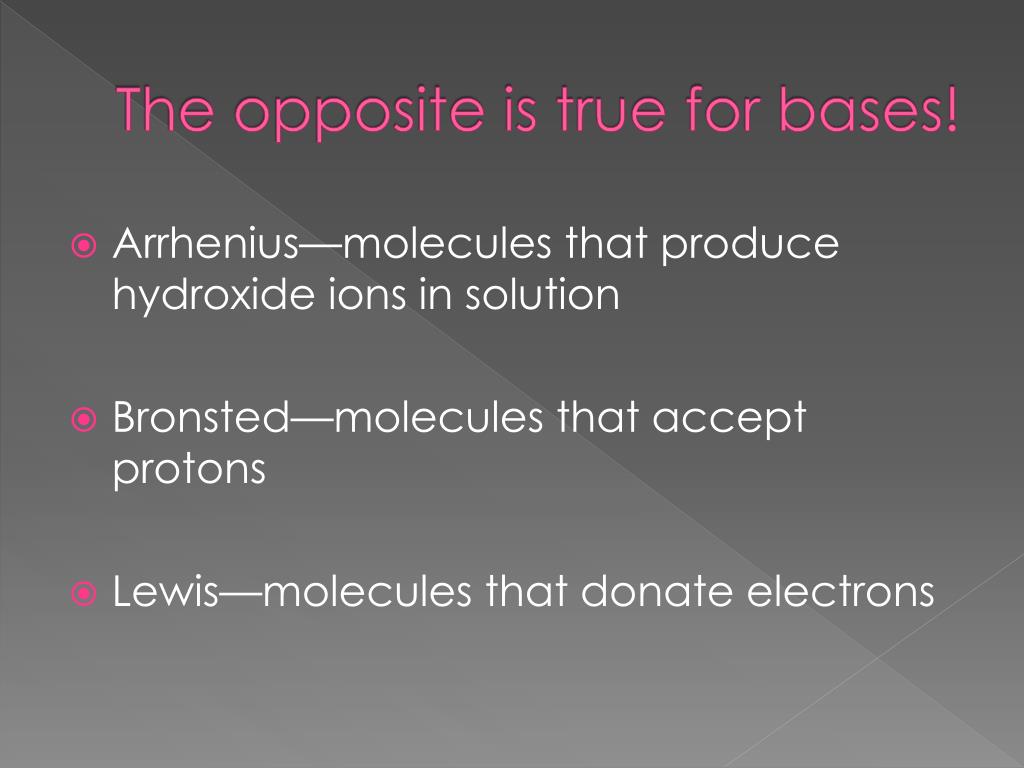 The opposite is true for bases!

Arrhenius—molecules that produce hydroxide ions in solution

Bronsted—molecules that accept protons

Lewis—molecules that donate electrons